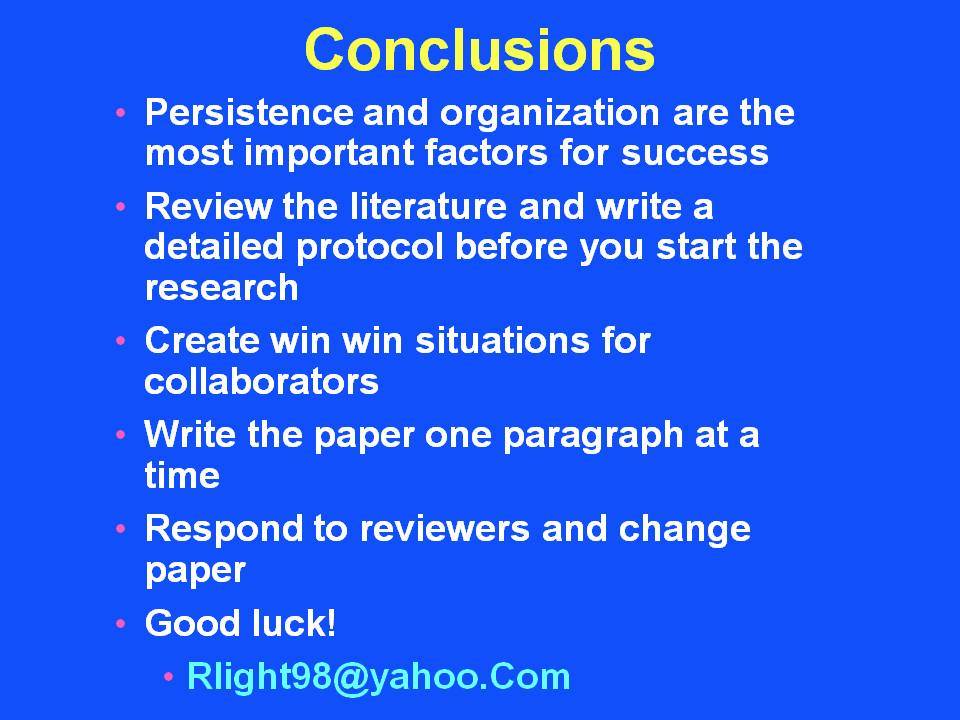 Conclusions

• Persistence and organization are the most important factors for success
• Review the literature and write a detailed protocol before you start the research
• Create win win situations for collaborators
• Write the paper one paragraph at a time
• Respond to reviewers and change paper
• Good luck!
  • Rlight98@yahoo.Com